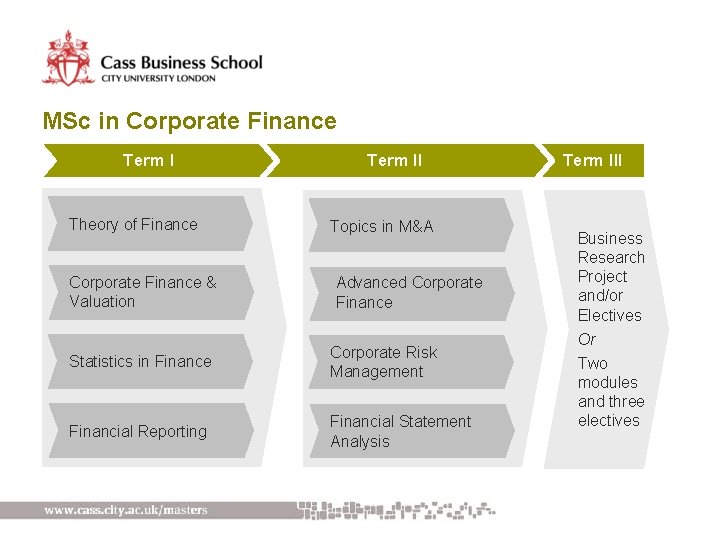 Cass Business School
CITY UNIVERSITY LONDON

MSc in Corporate Finance

Term I

Theory of Finance

Corporate Finance & Valuation

Statistics in Finance

Financial Reporting

Term II

Topics in M&A

Advanced Corporate Finance

Corporate Risk Management

Financial Statement Analysis

Term III

Business Research Project and/or Electives

Or

Two modules and three electives

www.cass.city.ac.uk/masters